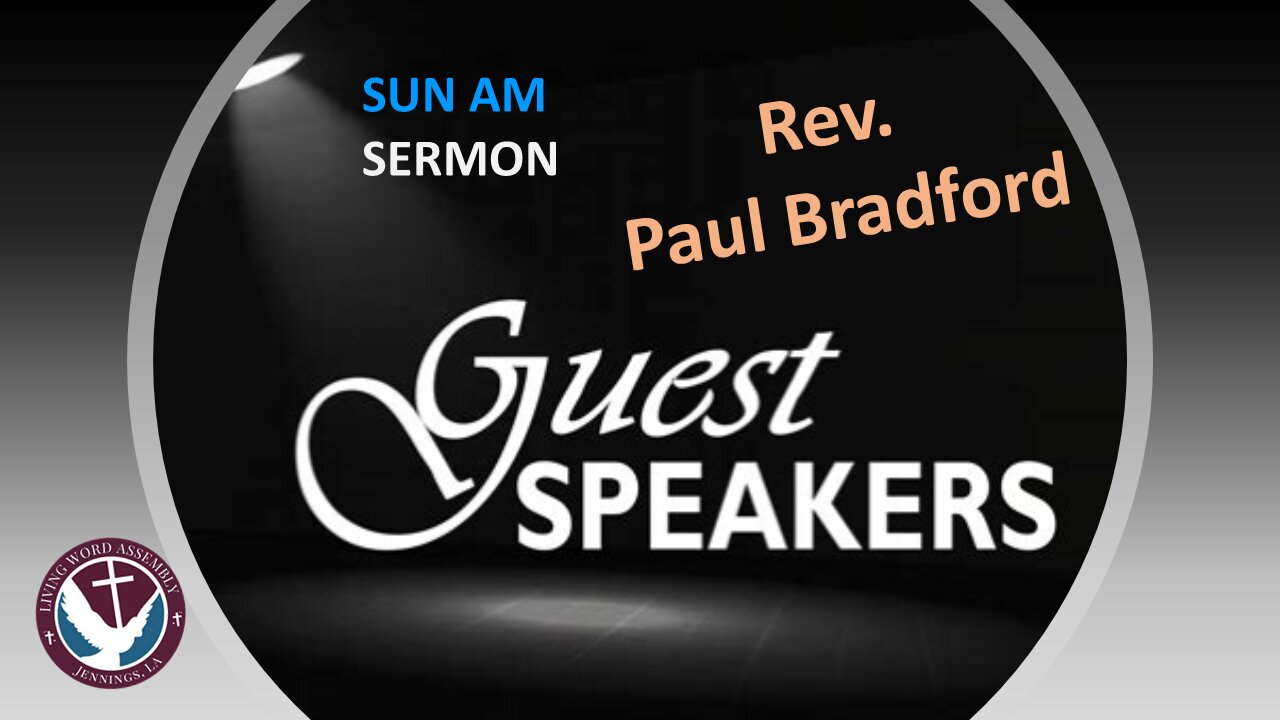 SUN AM
SERMON

Rev.
Paul Bradford

Guest
SPEAKERS

LIVING WORD ASSEMBLY
JENNINGS, LA